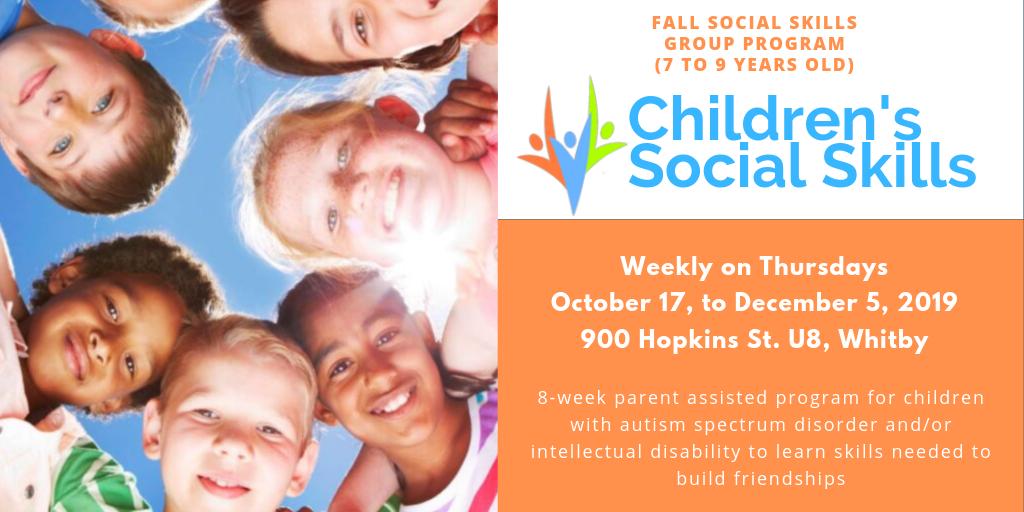 FALL SOCIAL SKILLS GROUP PROGRAM (7 TO 9 YEARS OLD)

Children's Social Skills

Weekly on Thursdays
October 17, to December 5, 2019
900 Hopkins St. U8, Whitby

8-week parent assisted program for children with autism spectrum disorder and/or intellectual disability to learn skills needed to build friendships